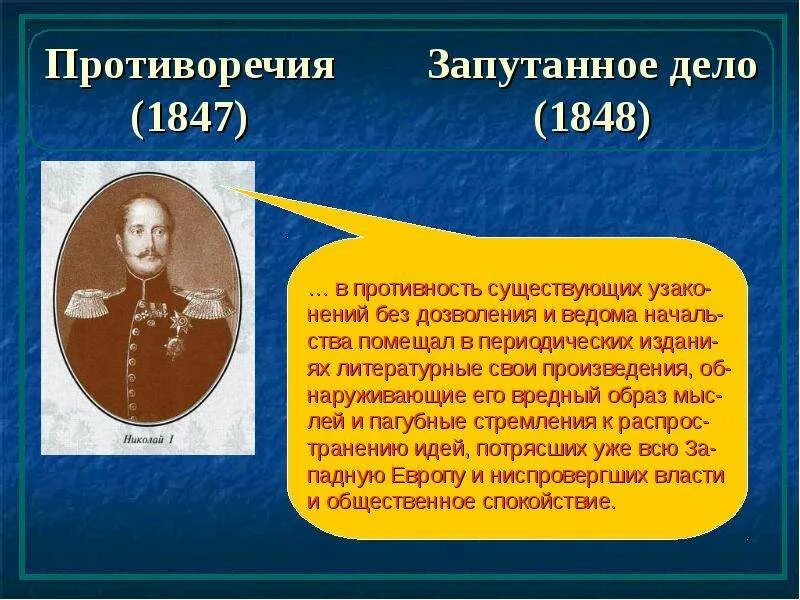 Противоречия (1847)

Запутанное дело (1848)

Николай I

… в противность существующих узаконений без дозволения и ведома начальства помещал в периодических изданиях литературные свои произведения, обнаруживающие его вредный образ мыслей и пагубные стремления к распространению идей, потрясших уже всю Западную Европу и ниспровергших власти и общественное спокойствие.